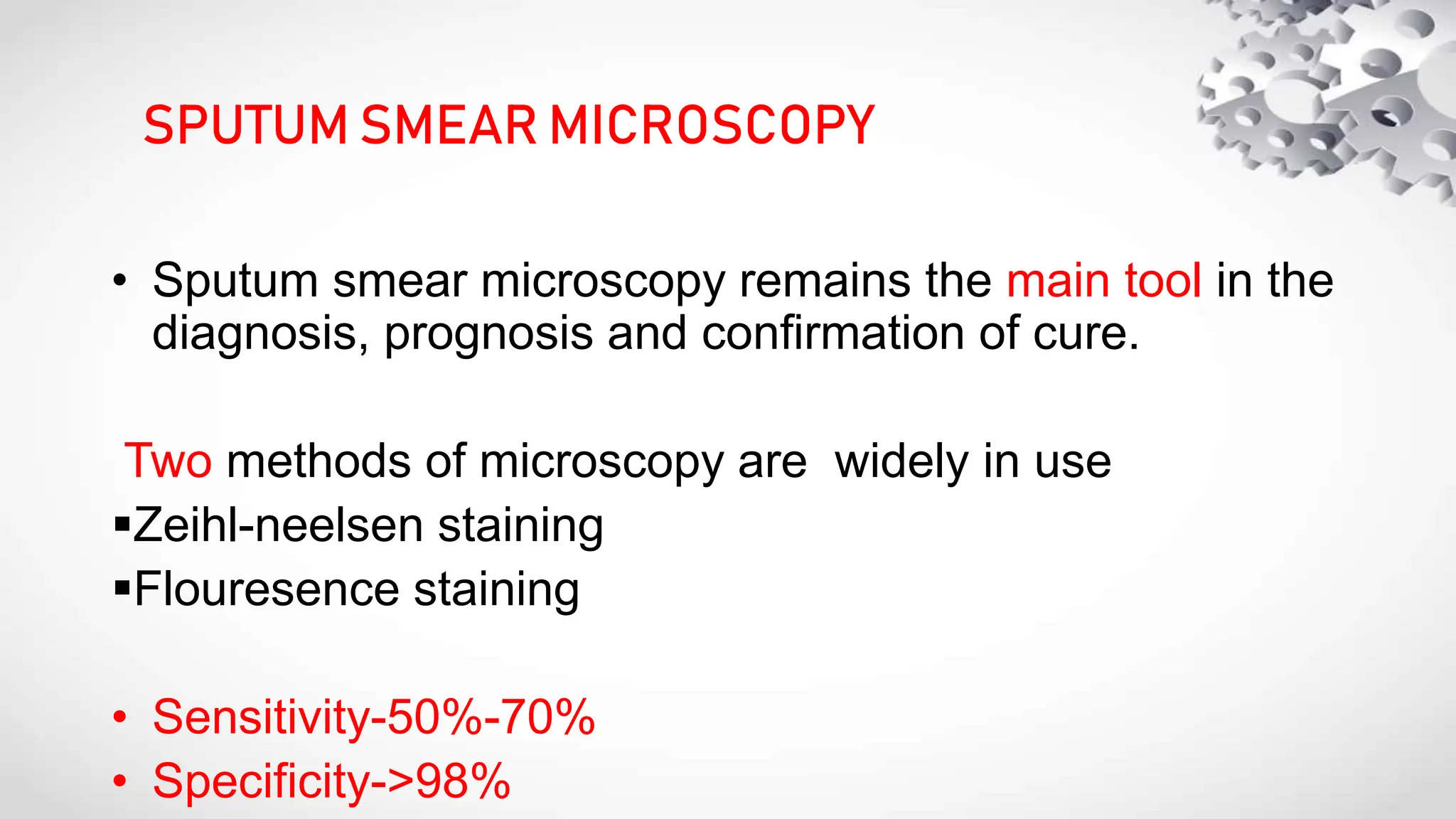 SPUTUM SMEAR MICROSCOPY

• Sputum smear microscopy remains the main tool in the diagnosis, prognosis and confirmation of cure.

Two methods of microscopy are widely in use
▪Zeihl-neelsen staining
▪Flouresence staining

• Sensitivity-50%-70%
• Specificity->98%